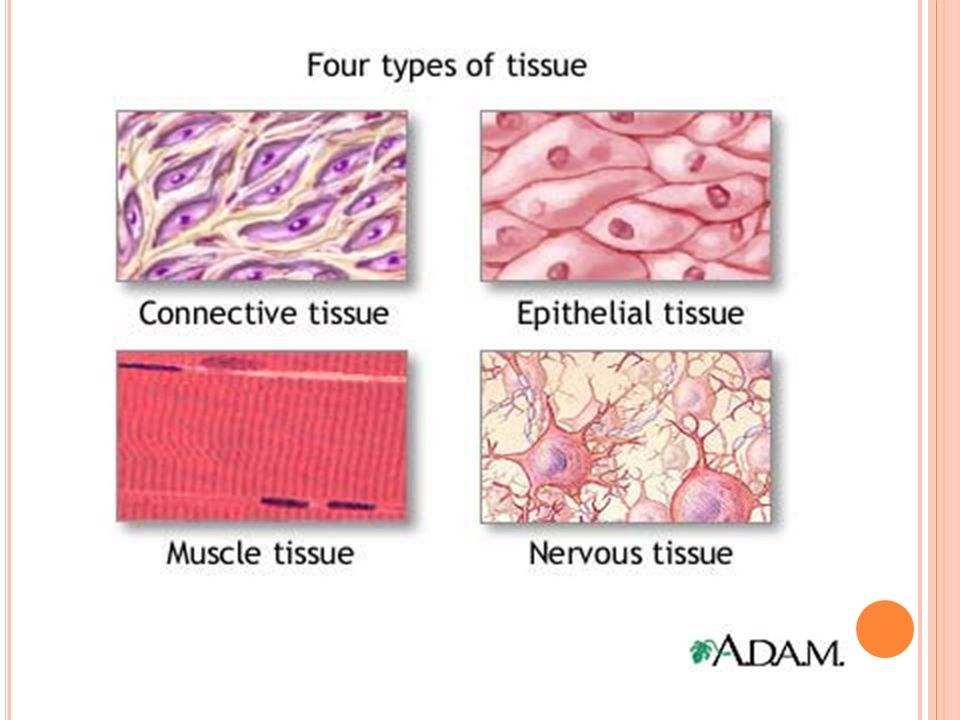 Four types of tissue

Connective tissue

Epithelial tissue

Muscle tissue

Nervous tissue

A.D.A.M.